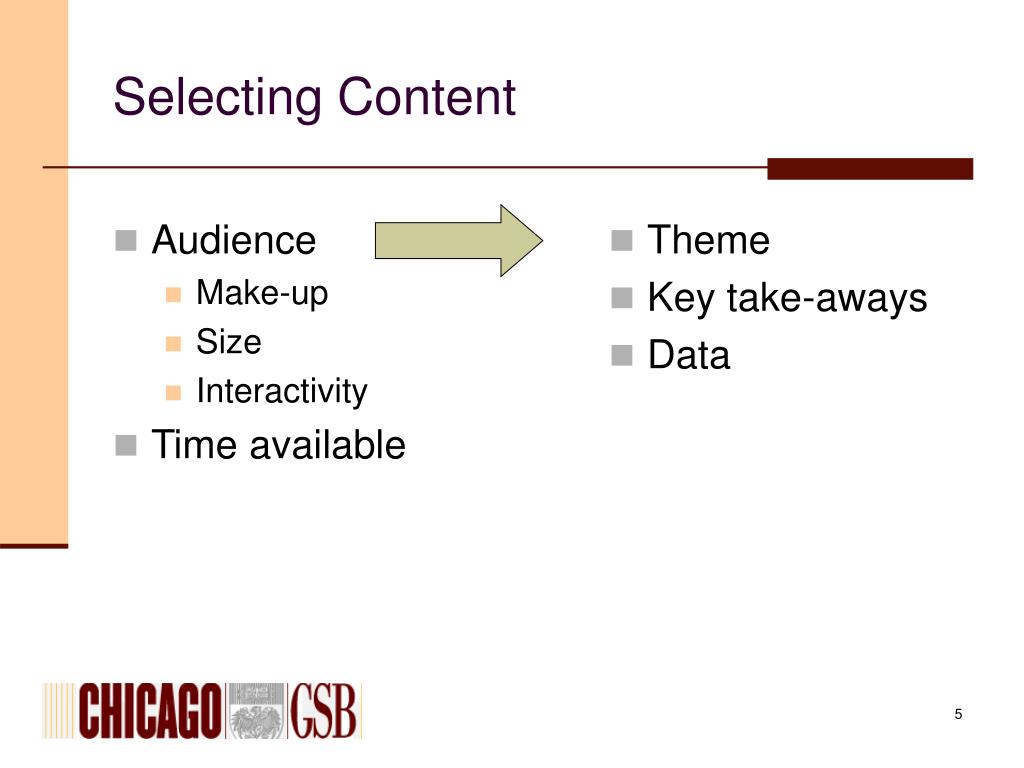 Selecting Content

- Audience
  - Make-up
  - Size
  - Interactivity
- Time available

- Theme
- Key take-aways
- Data

CHICAGO GSB

5